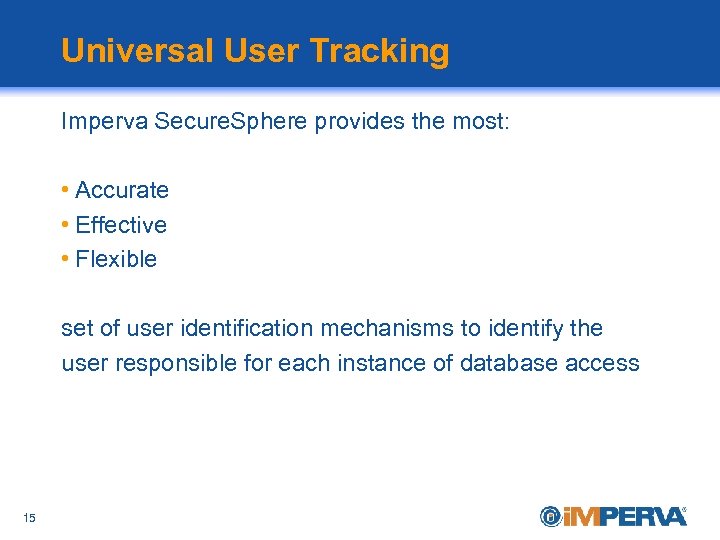 Universal User Tracking

Imperva SecureSphere provides the most:

• Accurate
• Effective
• Flexible

set of user identification mechanisms to identify the user responsible for each instance of database access

15

iMPERVA®